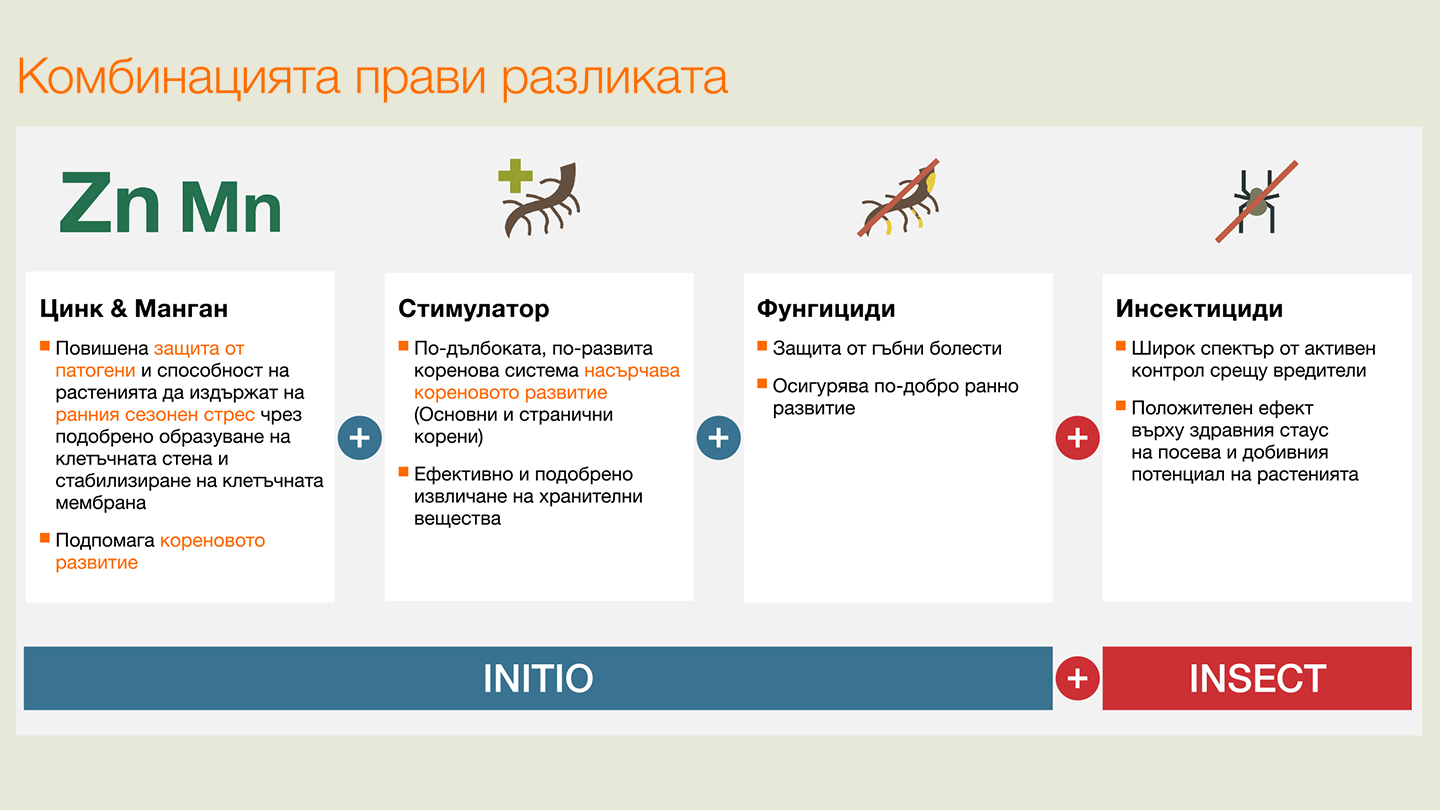 Комбинацията прави разликата

Zn Mn

Цинк & Манган

Повишена защита от патогени и способност на растенията да издържат на ранния сезонен стрес чрез подобрено образуване на клетъчната стена и стабилизиране на клетъчната мембрана

Подпомага кореновото развитие

+

Стимулатор

По-дълбоката, по-развита коренова система насърчава кореновото развитие (Основни и странични корени)

Ефективно и подобрено извличане на хранителни вещества

+

Фунгициди

Защита от гъбни болести

Осигурява по-добро ранно развитие

+

Инсектициди

Широк спектър от активен контрол срещу вредители

Положителен ефект върху здравния стаус на посева и добивния потенциал на растенията

INITIO

+

INSECT